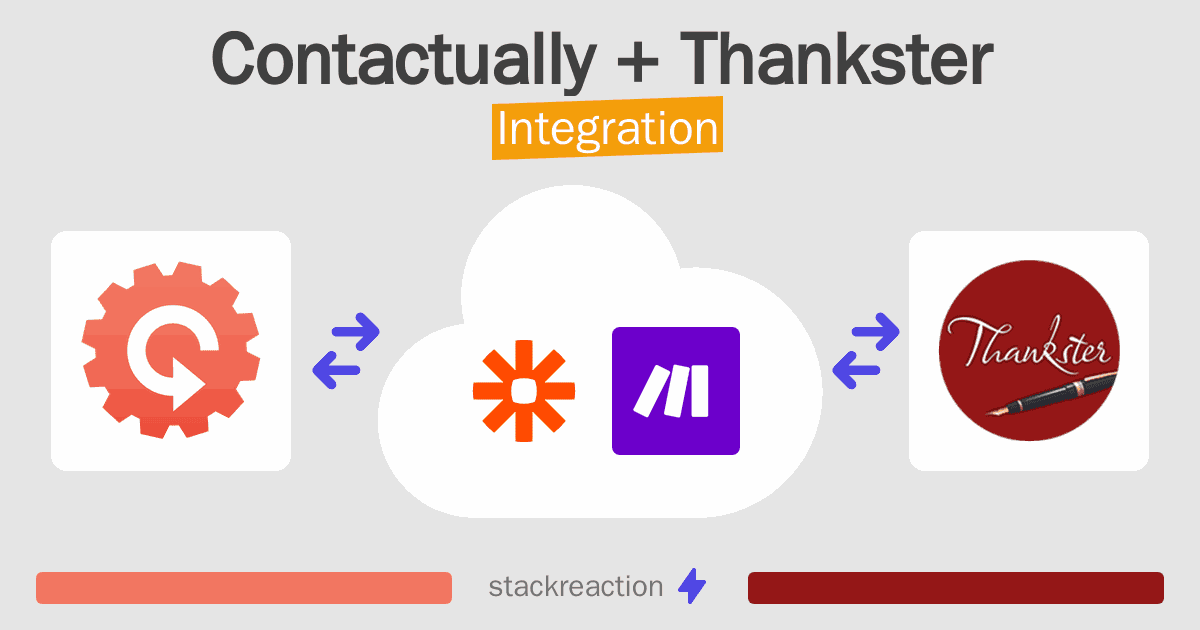 Contactually + Thankster
Integration

Thankster

stackreaction